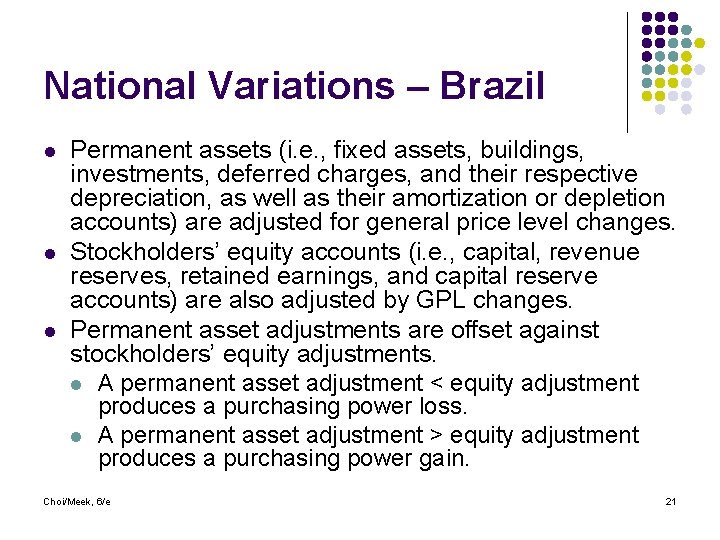 National Variations – Brazil

- Permanent assets (i.e., fixed assets, buildings, investments, deferred charges, and their respective depreciation, as well as their amortization or depletion accounts) are adjusted for general price level changes.
- Stockholders' equity accounts (i.e., capital, revenue reserves, retained earnings, and capital reserve accounts) are also adjusted by GPL changes.
- Permanent asset adjustments are offset against stockholders' equity adjustments.
  - A permanent asset adjustment < equity adjustment produces a purchasing power loss.
  - A permanent asset adjustment > equity adjustment produces a purchasing power gain.

Choi/Meek, 6/e

21